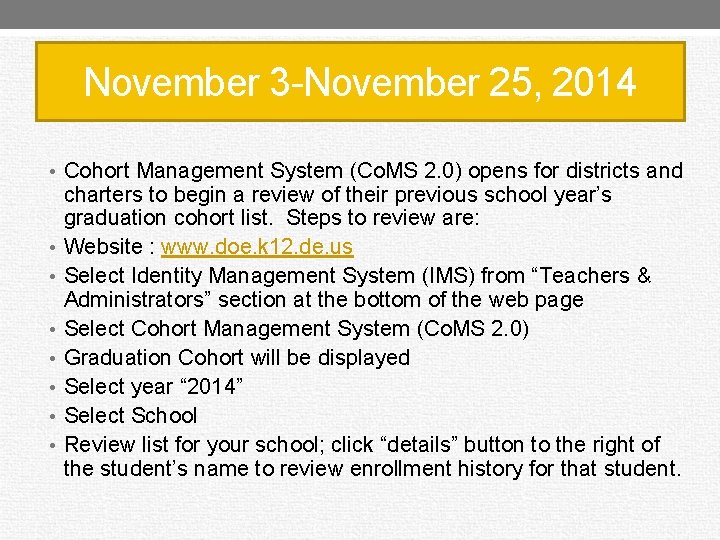 November 3-November 25, 2014

• Cohort Management System (CoMS 2.0) opens for districts and charters to begin a review of their previous school year's graduation cohort list. Steps to review are:
• Website : www.doe.k12.de.us
• Select Identity Management System (IMS) from "Teachers & Administrators" section at the bottom of the web page
• Select Cohort Management System (CoMS 2.0)
• Graduation Cohort will be displayed
• Select year "2014"
• Select School
• Review list for your school; click "details" button to the right of the student's name to review enrollment history for that student.